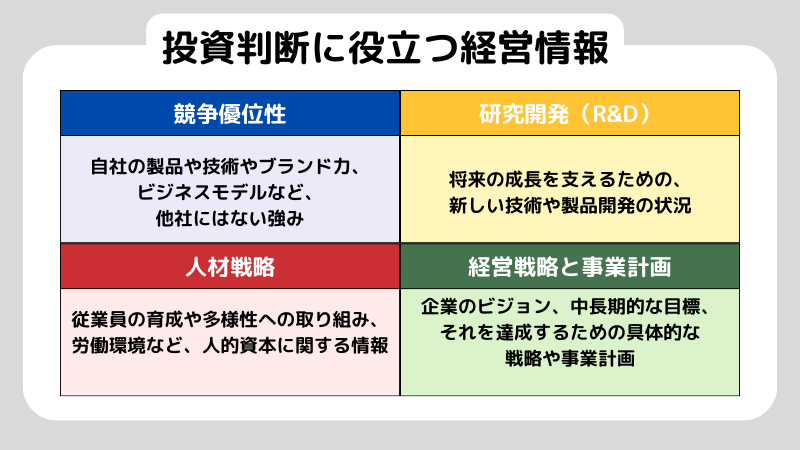 投資判断に役立つ経営情報

| 競争優位性 | 研究開発（R&D） |
|---|---|
| 自社の製品や技術やブランド力、ビジネスモデルなど、他社にはない強み | 将来の成長を支えるための、新しい技術や製品開発の状況 |
| 人材戦略 | 経営戦略と事業計画 |
| 従業員の育成や多様性への取り組み、労働環境など、人的資本に関する情報 | 企業のビジョン、中長期的な目標、それを達成するための具体的な戦略や事業計画 |